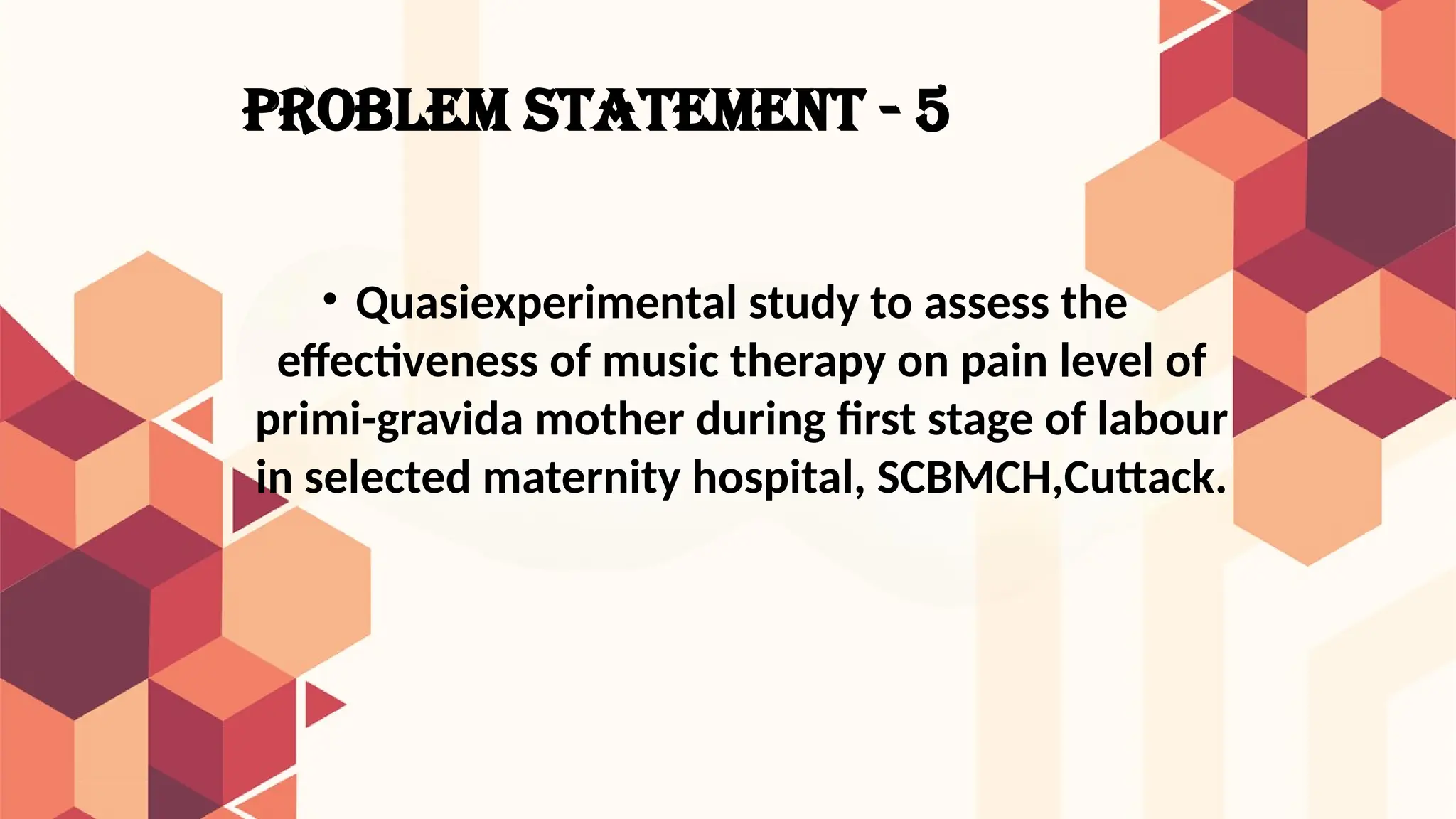 PROBLEM STATEMENT - 5

• Quasiexperimental study to assess the effectiveness of music therapy on pain level of primi-gravida mother during first stage of labour in selected maternity hospital, SCBMCH,Cuttack.